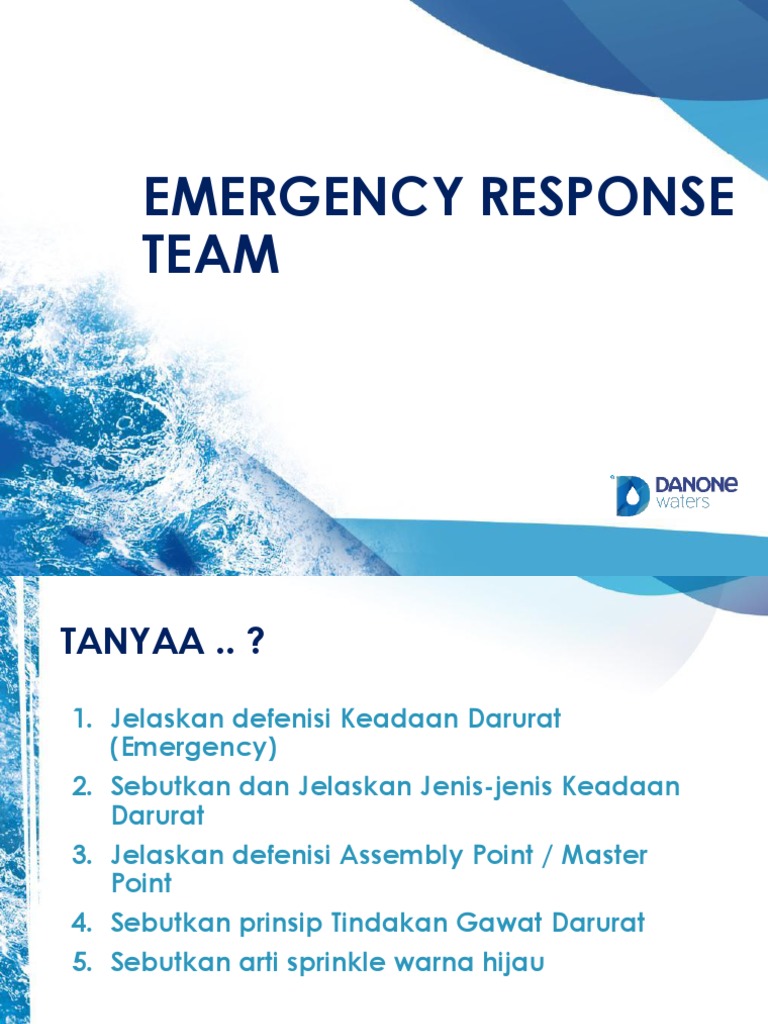 EMERGENCY RESPONSE TEAM

DANONE waters

TANYAA .. ?

1. Jelaskan defenisi Keadaan Darurat (Emergency)
2. Sebutkan dan Jelaskan Jenis-jenis Keadaan Darurat
3. Jelaskan defenisi Assembly Point / Master Point
4. Sebutkan prinsip Tindakan Gawat Darurat
5. Sebutkan arti sprinkle warna hijau